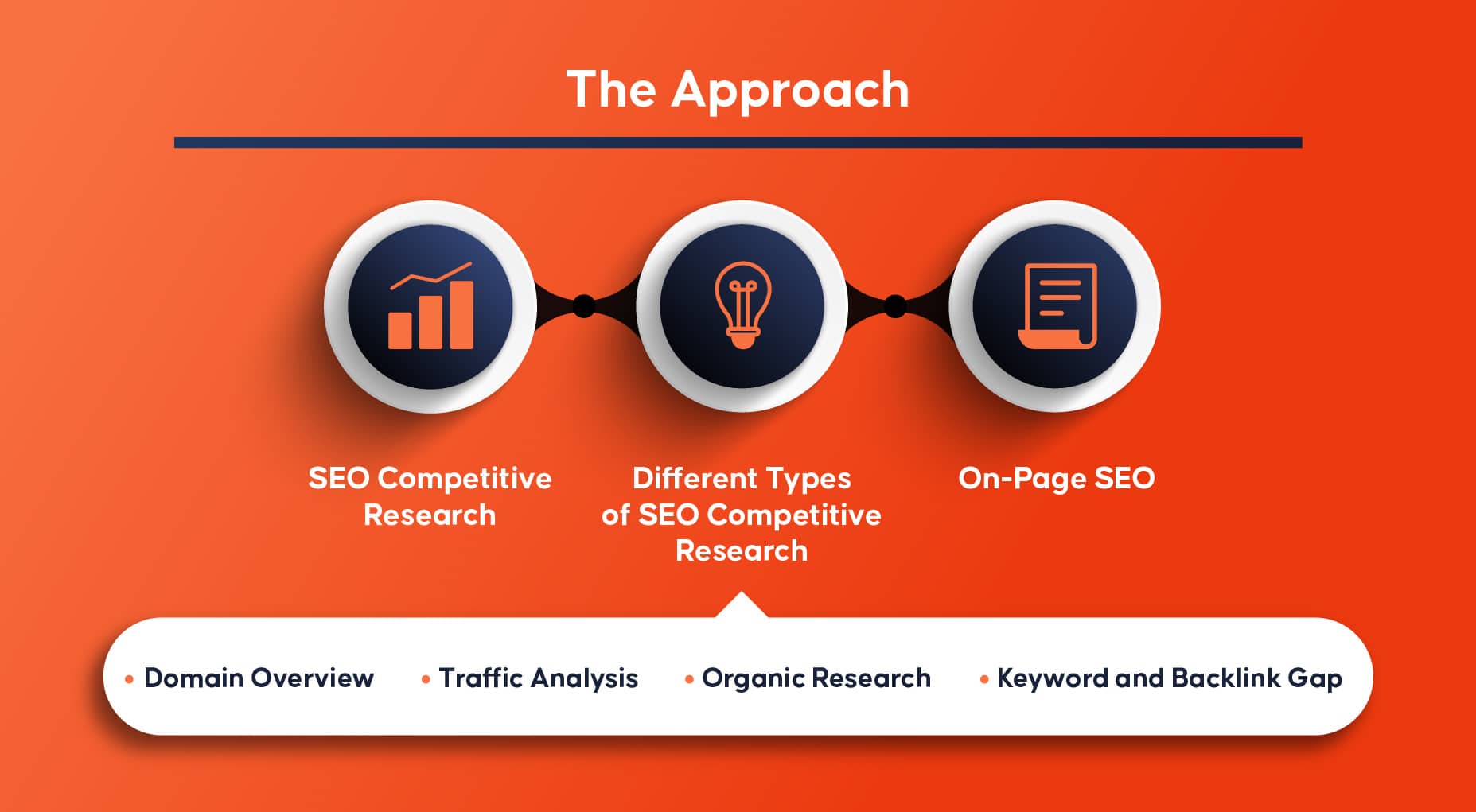 The Approach

SEO Competitive Research

Different Types of SEO Competitive Research

On-Page SEO

• Domain Overview
• Traffic Analysis
• Organic Research
• Keyword and Backlink Gap